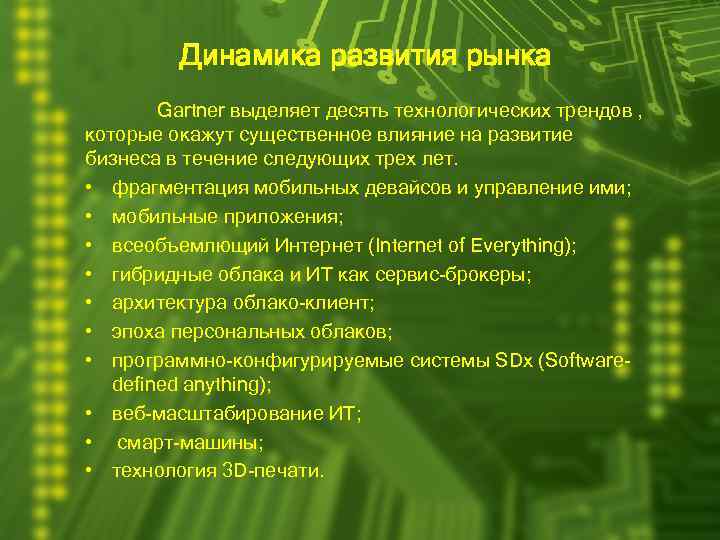 Динамика развития рынка

Gartner выделяет десять технологических трендов , которые окажут существенное влияние на развитие бизнеса в течение следующих трех лет.

• фрагментация мобильных девайсов и управление ими;
• мобильные приложения;
• всеобъемлющий Интернет (Internet of Everything);
• гибридные облака и ИТ как сервис-брокеры;
• архитектура облако-клиент;
• эпоха персональных облаков;
• программно-конфигурируемые системы SDx (Software-defined anything);
• веб-масштабирование ИТ;
• смарт-машины;
• технология 3D-печати.